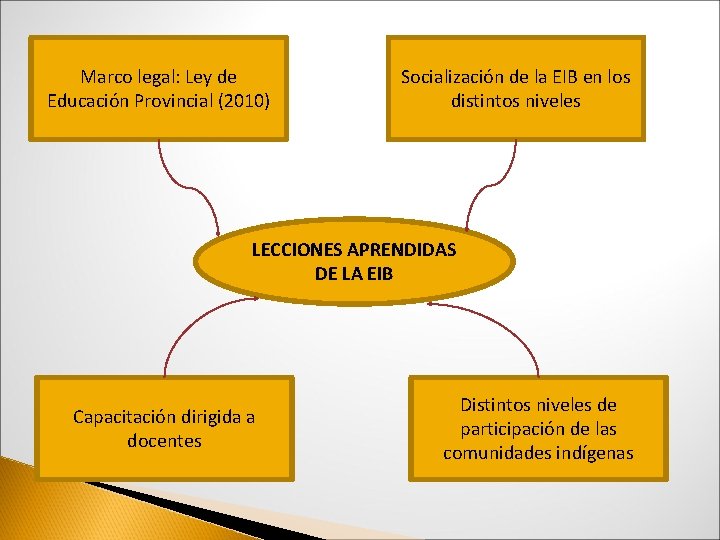 Marco legal: Ley de Educación Provincial (2010)

Socialización de la EIB en los distintos niveles

LECCIONES APRENDIDAS DE LA EIB

Capacitación dirigida a docentes

Distintos niveles de participación de las comunidades indígenas